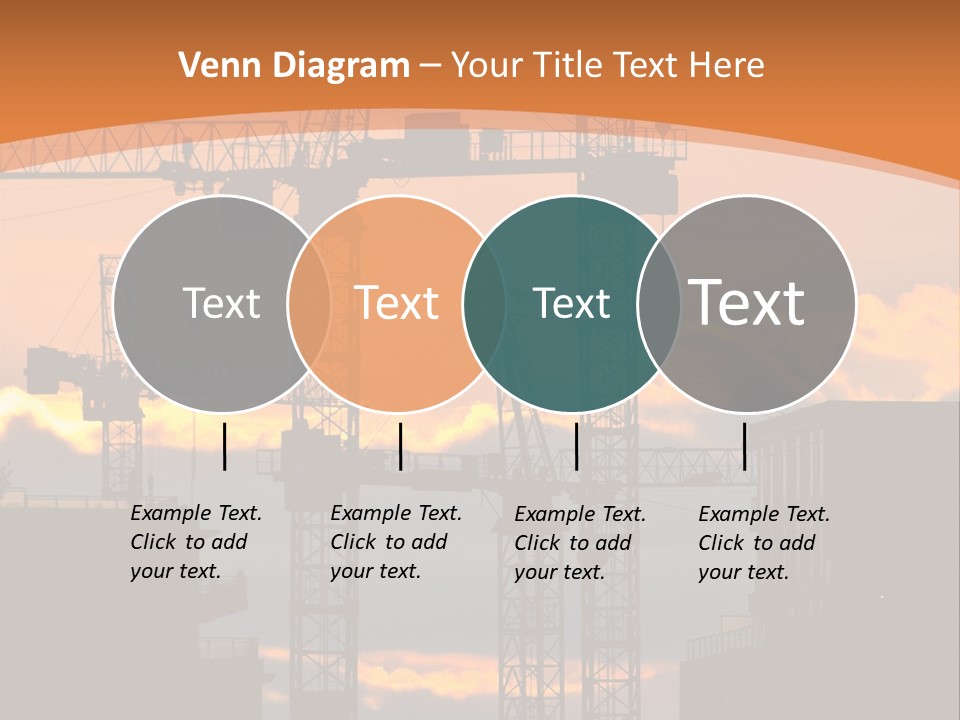 Venn Diagram – Your Title Text Here

Text

Text

Text

Text

Example Text. Click to add your text.

Example Text. Click to add your text.

Example Text. Click to add your text.

Example Text. Click to add your text.